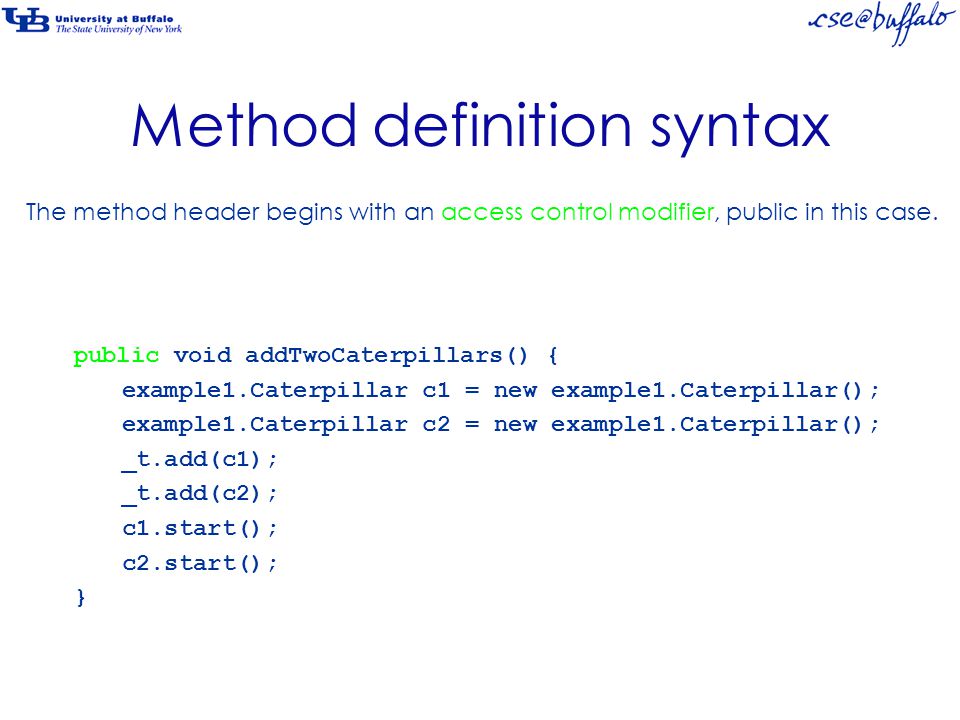 UB University at Buffalo
The State University of New York

cse@buffalo

Method definition syntax

The method header begins with an access control modifier, public in this case.

public void addTwoCaterpillars() {
example1.Caterpillar c1 = new example1.Caterpillar();
example1.Caterpillar c2 = new example1.Caterpillar();
_t.add(c1);
_t.add(c2);
c1.start();
c2.start();
}